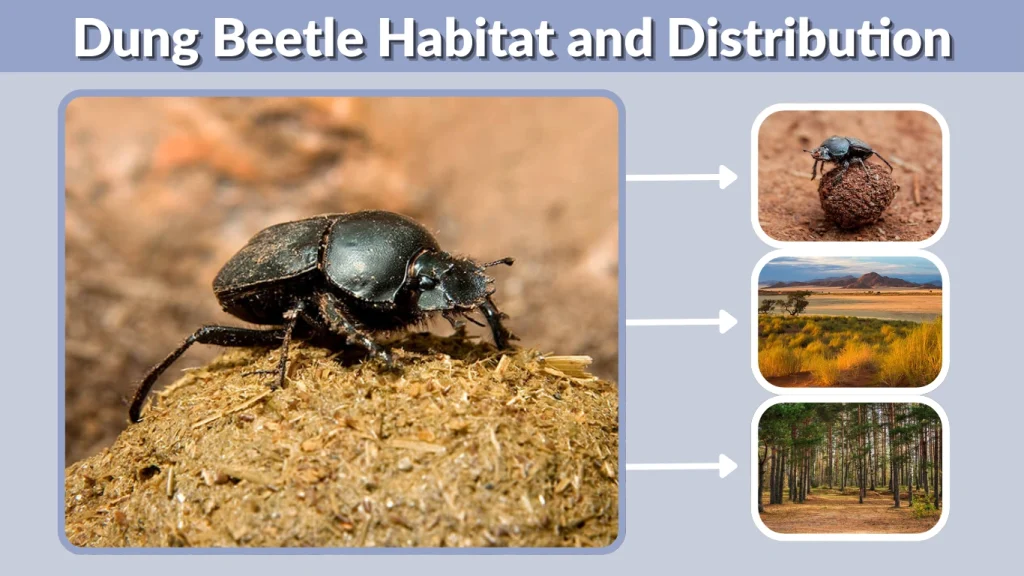 Dung Beetle Habitat and Distribution